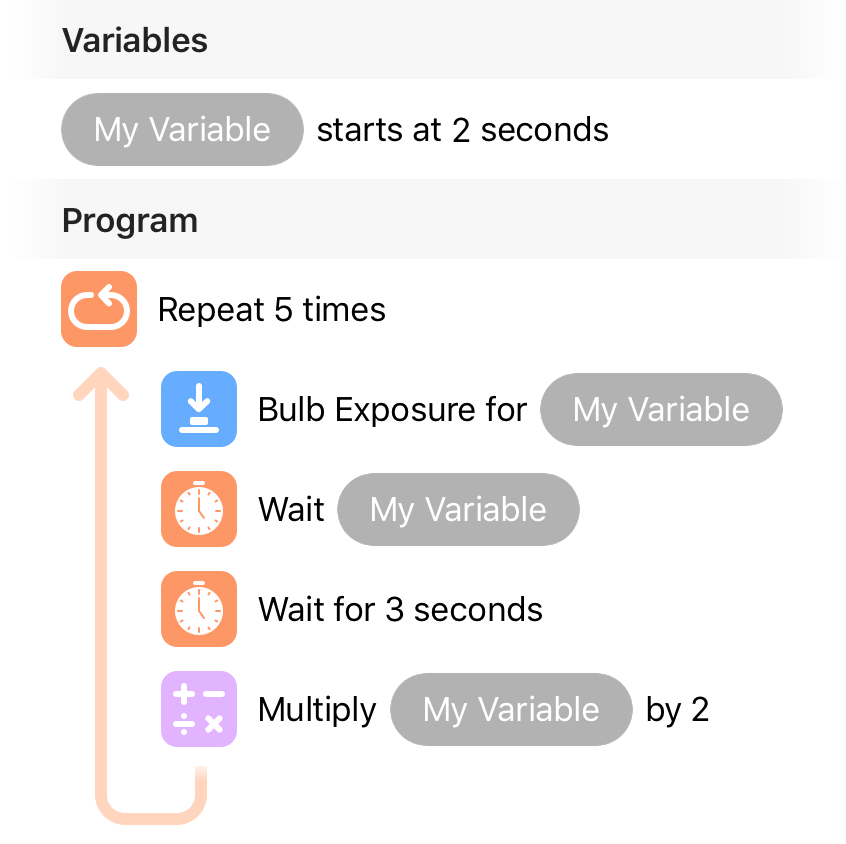 Variables

My Variable starts at 2 seconds

Program

Repeat 5 times

Bulb Exposure for My Variable

Wait My Variable

Wait for 3 seconds

Multiply My Variable by 2